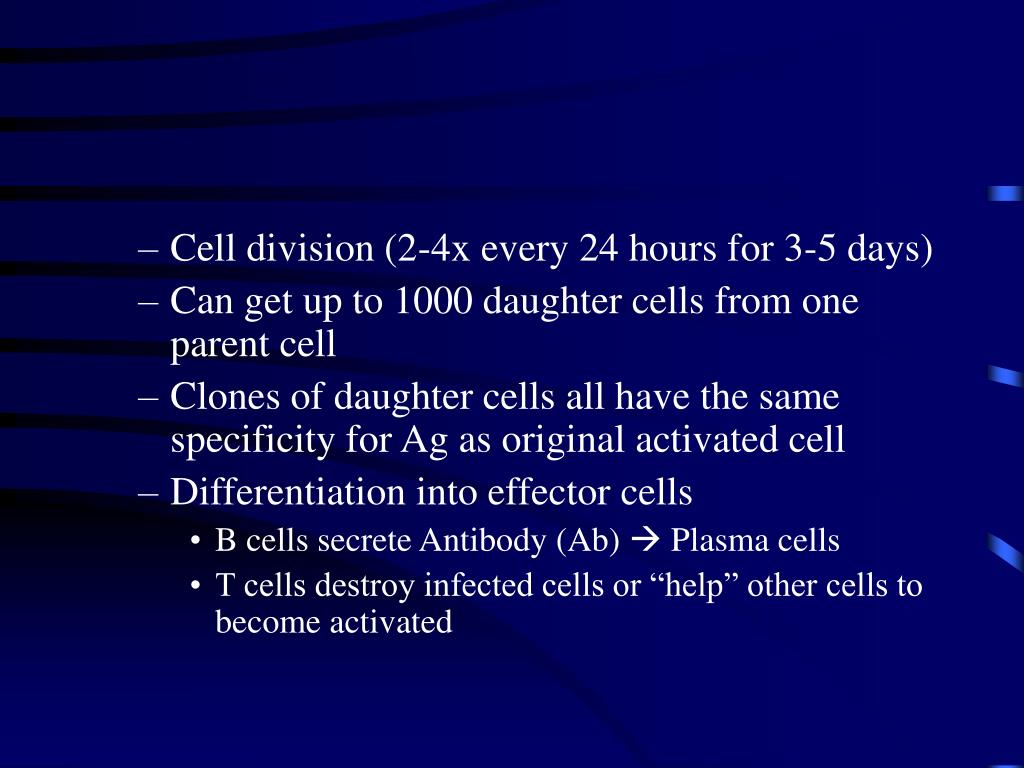 – Cell division (2-4x every 24 hours for 3-5 days)
– Can get up to 1000 daughter cells from one parent cell
– Clones of daughter cells all have the same specificity for Ag as original activated cell
– Differentiation into effector cells
• B cells secrete Antibody (Ab) → Plasma cells
• T cells destroy infected cells or “help” other cells to become activated